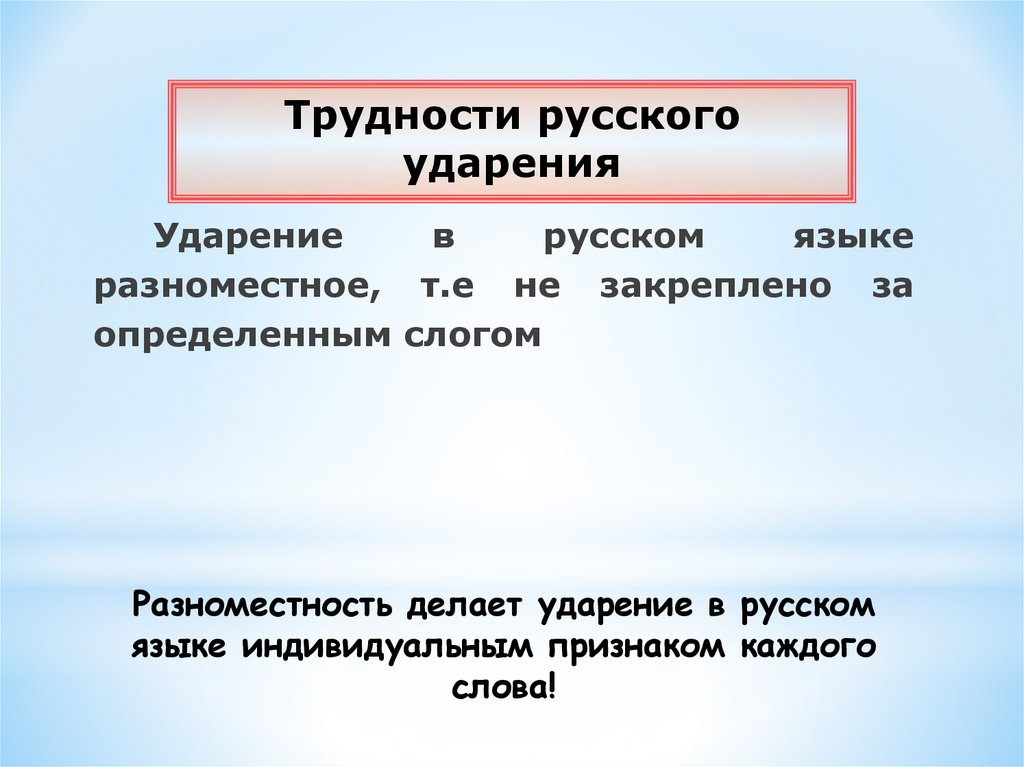 Трудности русского ударения

Ударение в русском языке разноместное, т.е не закреплено за определенным слогом

Разноместность делает ударение в русском языке индивидуальным признаком каждого слова!